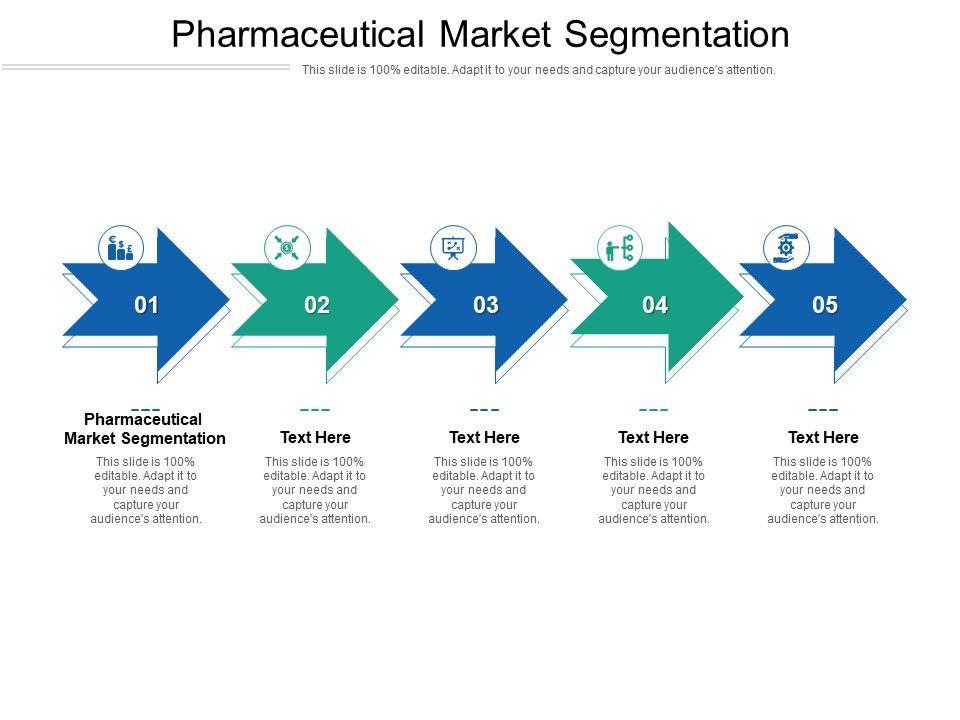 Pharmaceutical Market Segmentation

This slide is 100% editable. Adapt it to your needs and capture your audience's attention.

01

02

03

04

05

Pharmaceutical Market Segmentation

This slide is 100% editable. Adapt it to your needs and capture your audience's attention.

Text Here

This slide is 100% editable. Adapt it to your needs and capture your audience's attention.

Text Here

This slide is 100% editable. Adapt it to your needs and capture your audience's attention.

Text Here

This slide is 100% editable. Adapt it to your needs and capture your audience's attention.

Text Here

This slide is 100% editable. Adapt it to your needs and capture your audience's attention.